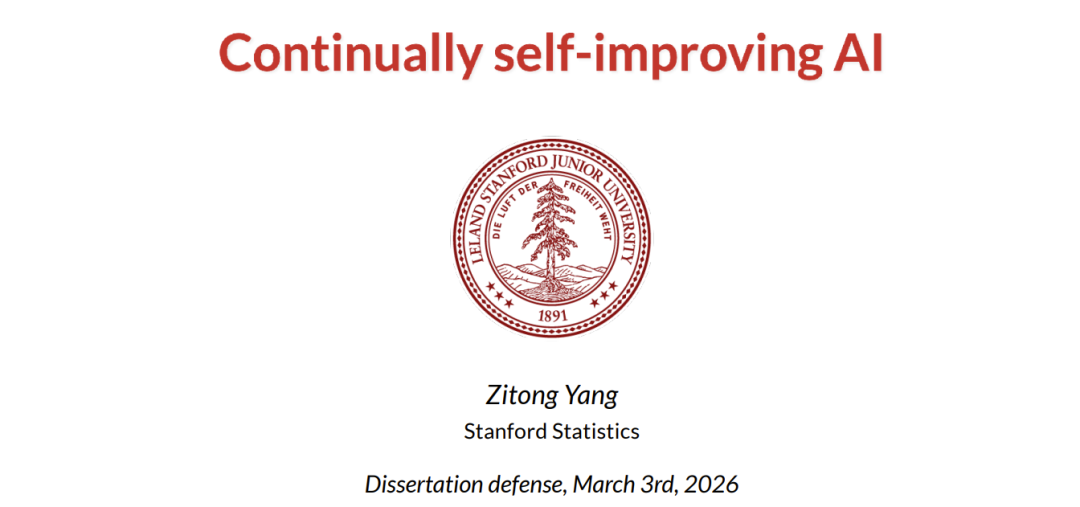 Continually self-improving AI

LELAND STANFORD JUNIOR UNIVERSITY
DIE LUFT DER FREIHEIT WEHT
1891

Zitong Yang
Stanford Statistics

Dissertation defense, March 3rd, 2026